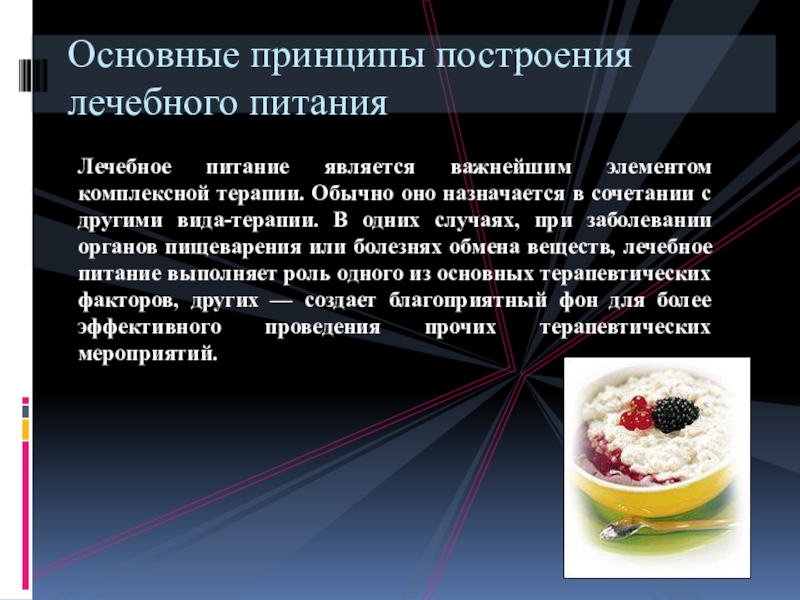 Основные принципы построения лечебного питания

Лечебное питание является важнейшим элементом комплексной терапии. Обычно оно назначается в сочетании с другими вида-терапии. В одних случаях, при заболевании органов пищеварения или болезнях обмена веществ, лечебное питание выполняет роль одного из основных терапевтических факторов, других — создает благоприятный фон для более эффективного проведения прочих терапевтических мероприятий.